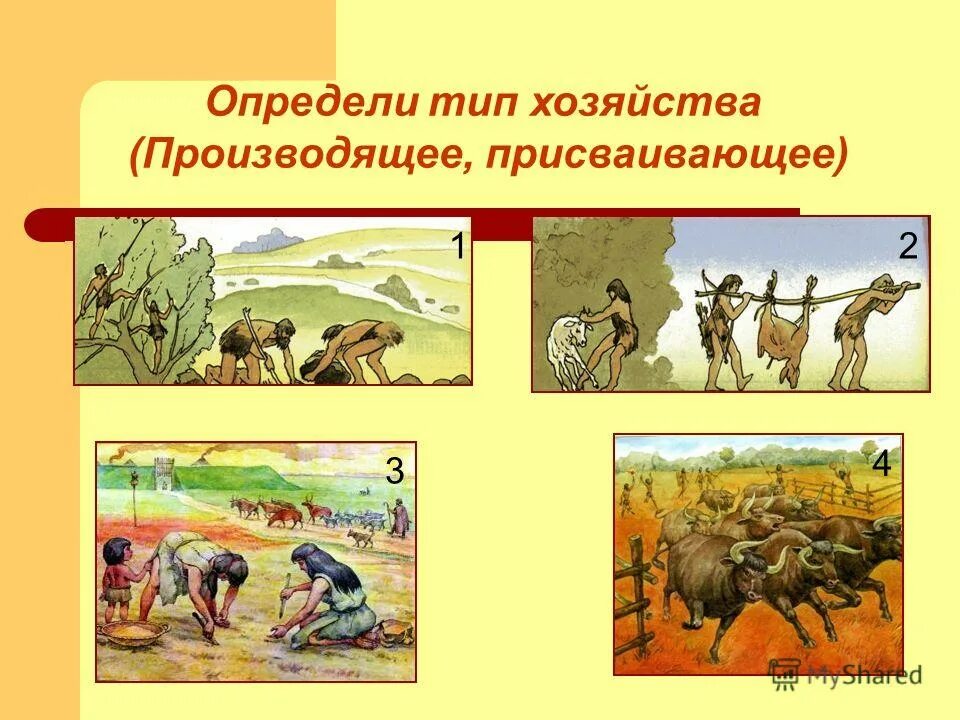 Определи тип хозяйства
(Производящее, присваивающее)

1

2

3

4

MyShared